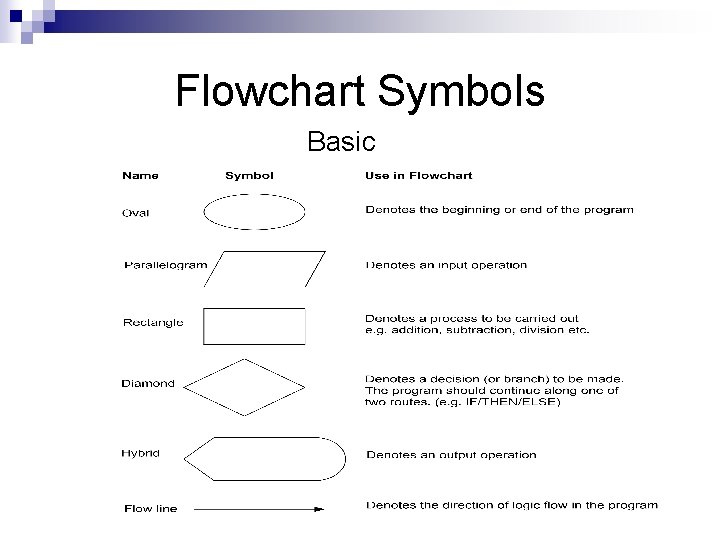 Flowchart Symbols

Basic

| Name | Symbol | Use in Flowchart |
|---|---|---|
| Oval | | Denotes the beginning or end of the program |
| Parallelogram | | Denotes an input operation |
| Rectangle | | Denotes a process to be carried out e.g. addition, subtraction, division etc. |
| Diamond | | Denotes a decision (or branch) to be made. The program should continue along one of two routes. (e.g. IF/THEN/ELSE) |
| Hybrid | | Denotes an output operation |
| Flow line | | Denotes the direction of logic flow in the program |